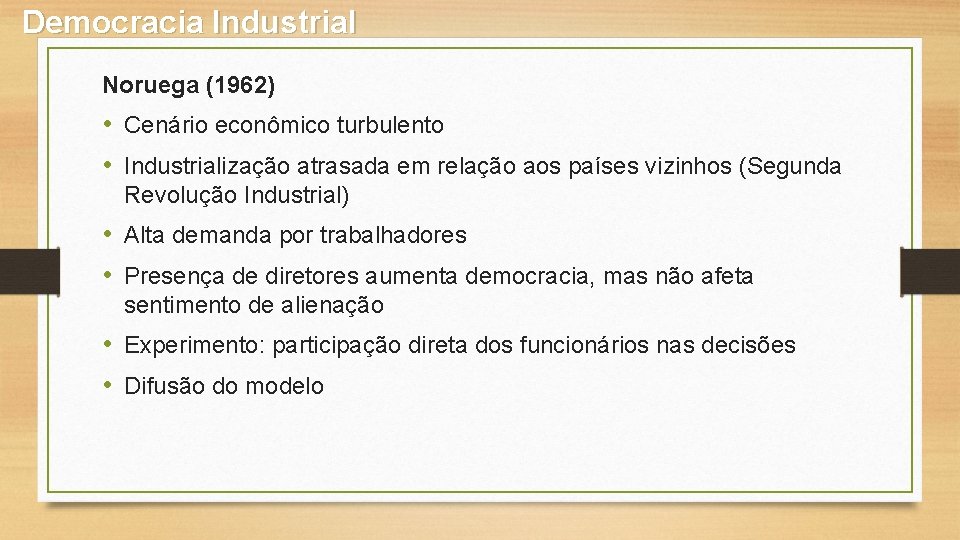 Democracia Industrial

Noruega (1962)

• Cenário econômico turbulento

• Industrialização atrasada em relação aos países vizinhos (Segunda Revolução Industrial)

• Alta demanda por trabalhadores

• Presença de diretores aumenta democracia, mas não afeta sentimento de alienação

• Experimento: participação direta dos funcionários nas decisões

• Difusão do modelo